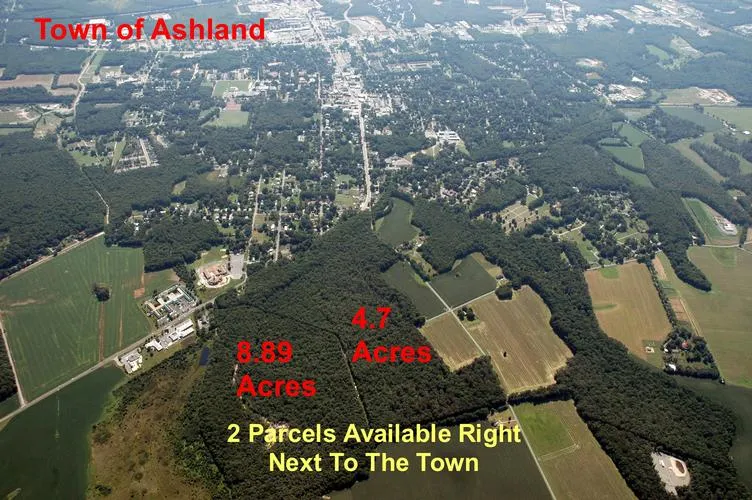 Town of Ashland

4.7 Acres

8.89 Acres

2 Parcels Available Right Next To The Town